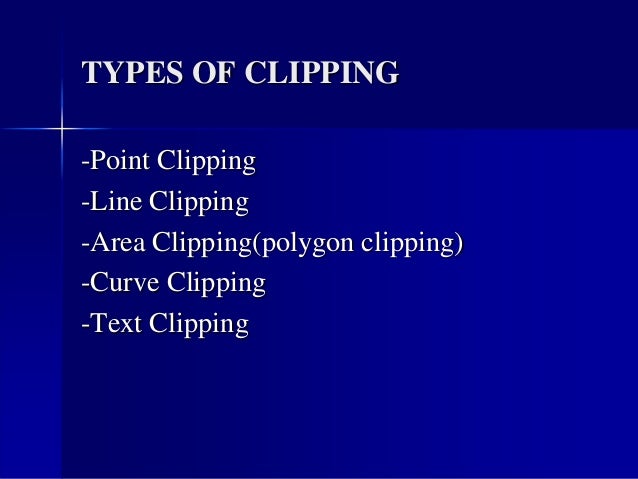 TYPES OF CLIPPING

-Point Clipping
-Line Clipping
-Area Clipping(polygon clipping)
-Curve Clipping
-Text Clipping